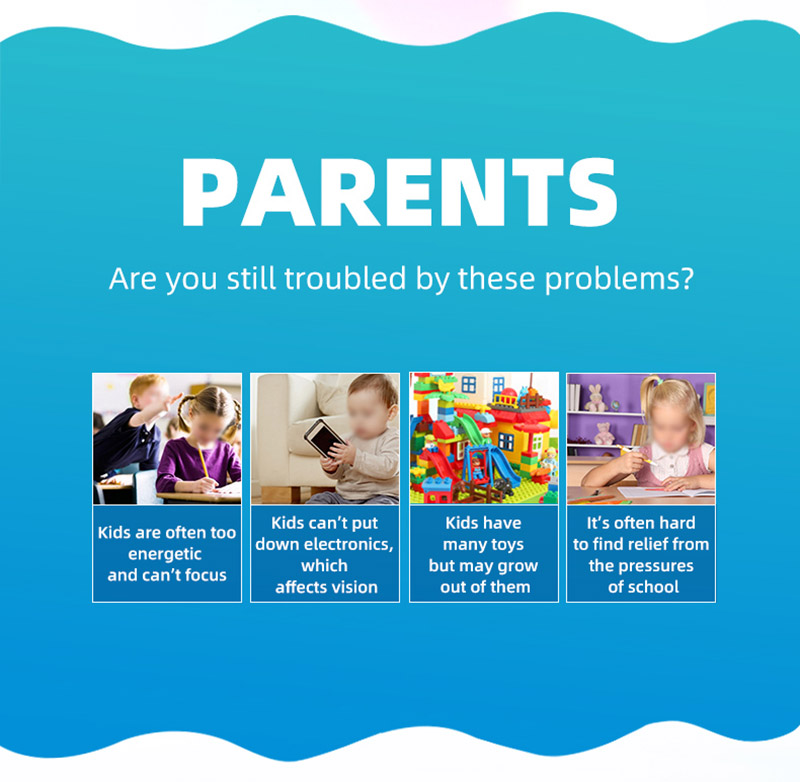 PARENTS

Are you still troubled by these problems?

Kids are often too energetic and can't focus

Kids can't put down electronics, which affects vision

Kids have many toys but may grow out of them

It's often hard to find relief from the pressures of school